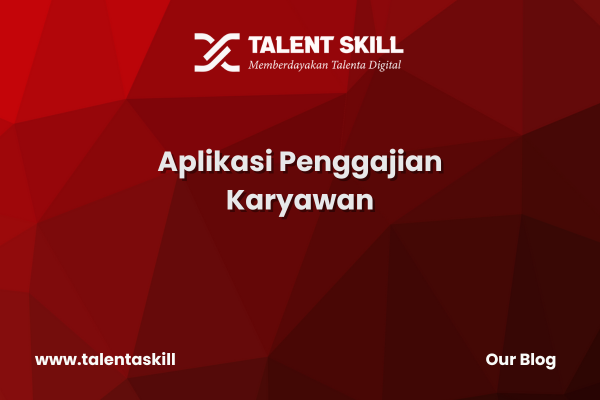 TALENT SKILL
Memberdayakan Talenta Digital

Aplikasi Penggajian Karyawan

www.talentaskill

Our Blog